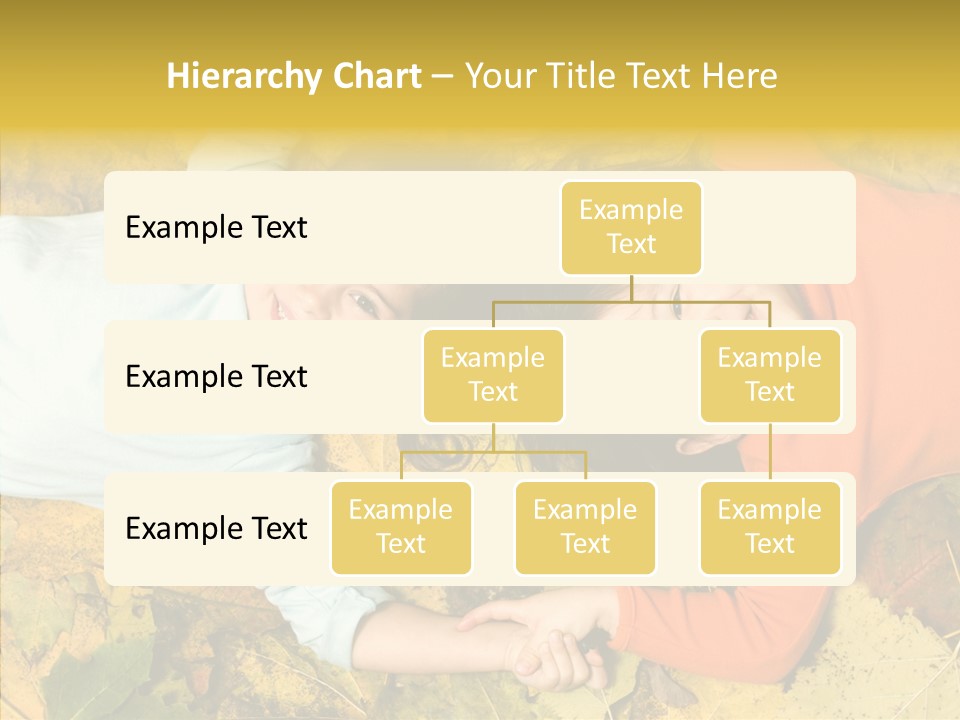 Hierarchy Chart – Your Title Text Here

Example Text

Example Text

Example Text

Example Text

Example Text

Example Text

Example Text

Example Text

Example Text